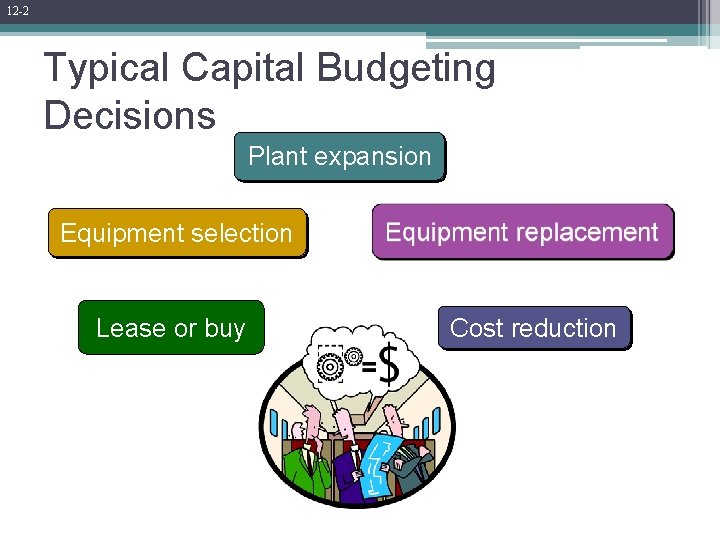 12-2

Typical Capital Budgeting Decisions

Plant expansion

Equipment selection

Equipment replacement

Lease or buy

Cost reduction

=$